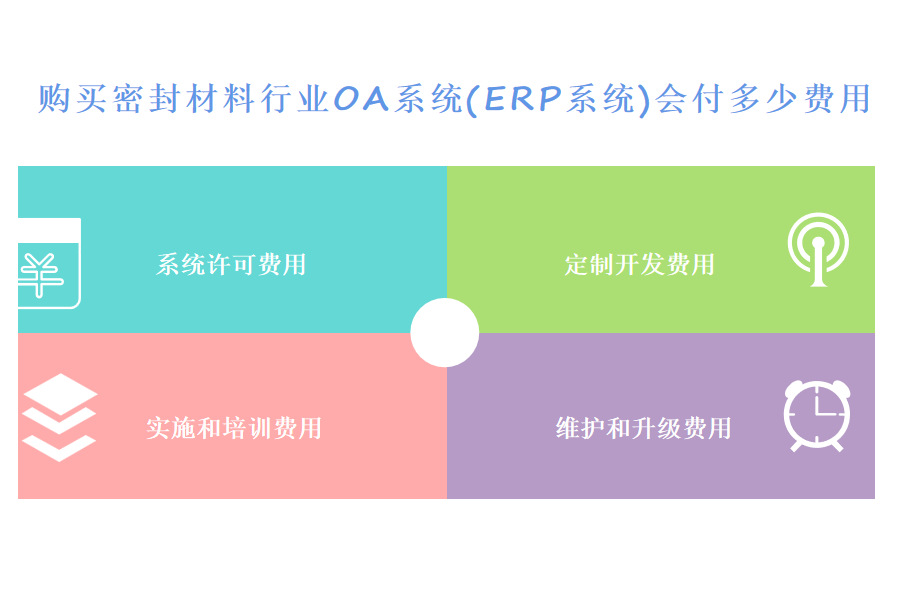 购买密封材料行业OA系统(ERP系统)会付多少费用

系统许可费用

定制开发费用

实施和培训费用

维护和升级费用